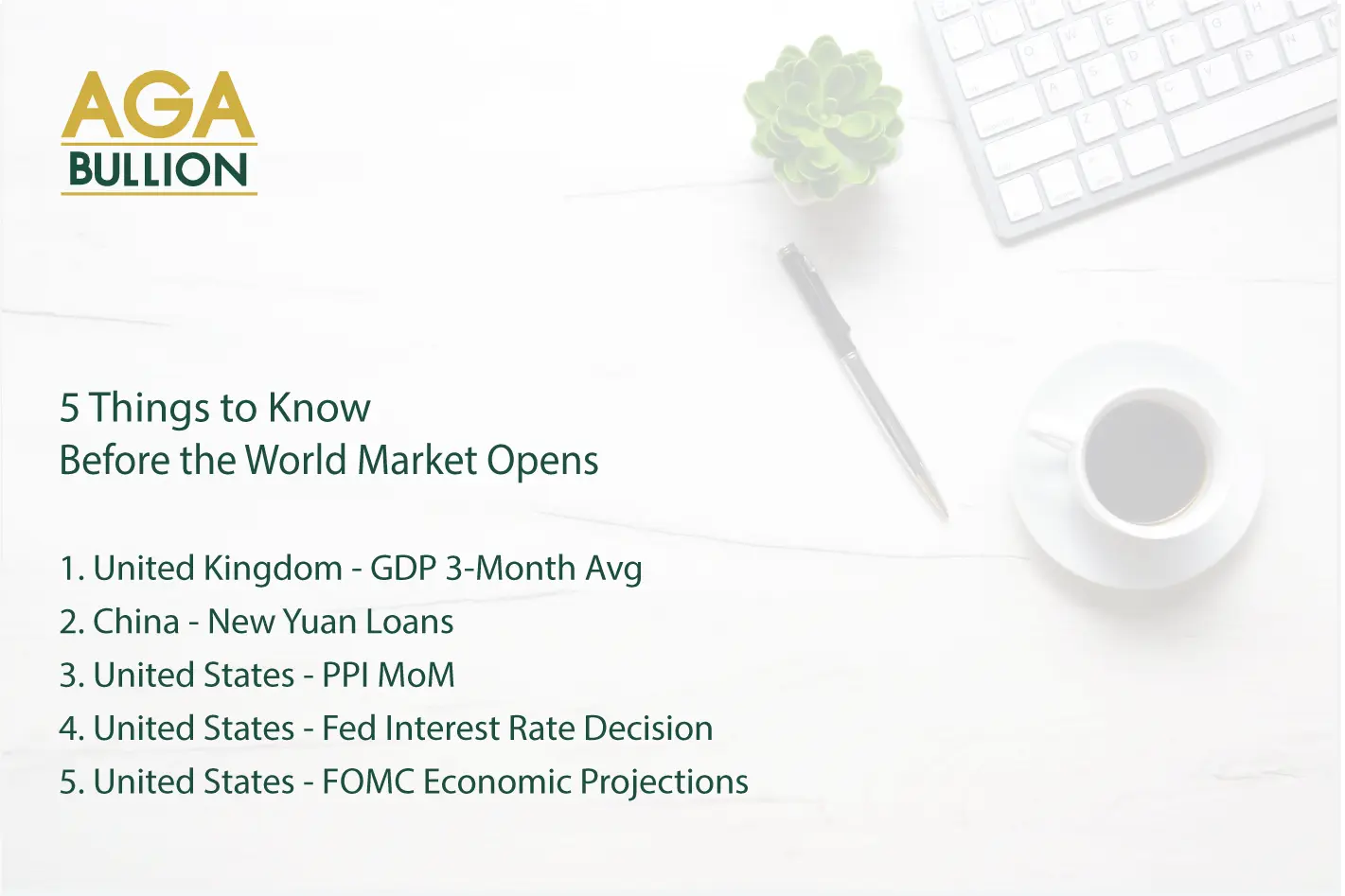 AGA
BULLION

5 Things to Know
Before the World Market Opens

1. United Kingdom - GDP 3-Month Avg
2. China - New Yuan Loans
3. United States - PPI MoM
4. United States - Fed Interest Rate Decision
5. United States - FOMC Economic Projections